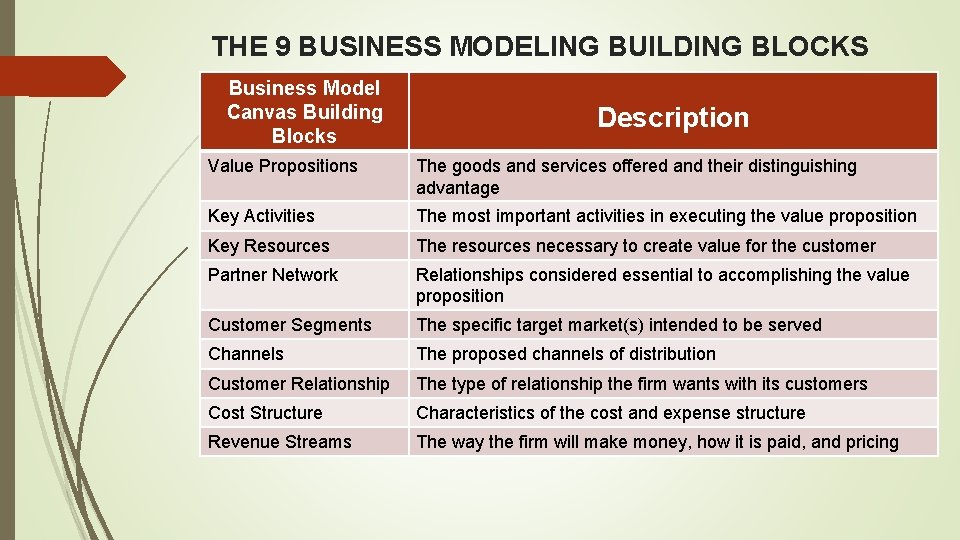 THE 9 BUSINESS MODELING BUILDING BLOCKS

| Business Model Canvas Building Blocks | Description |
|---|---|
| Value Propositions | The goods and services offered and their distinguishing advantage |
| Key Activities | The most important activities in executing the value proposition |
| Key Resources | The resources necessary to create value for the customer |
| Partner Network | Relationships considered essential to accomplishing the value proposition |
| Customer Segments | The specific target market(s) intended to be served |
| Channels | The proposed channels of distribution |
| Customer Relationship | The type of relationship the firm wants with its customers |
| Cost Structure | Characteristics of the cost and expense structure |
| Revenue Streams | The way the firm will make money, how it is paid, and pricing |